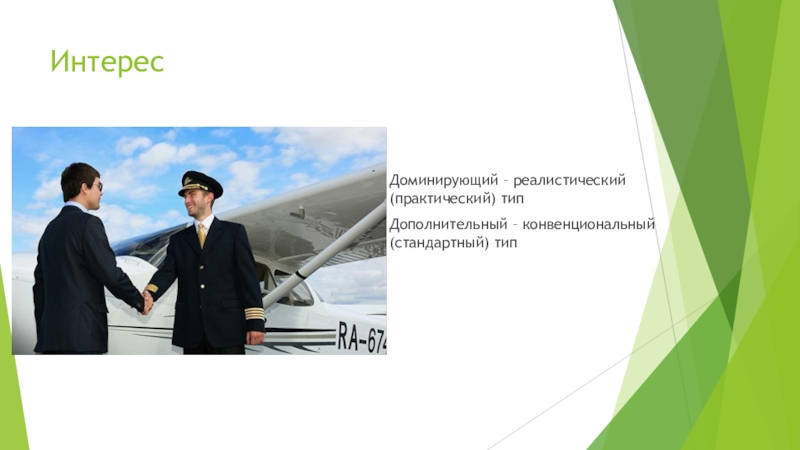 Интерес

RA-674

Доминирующий – реалистический (практический) тип

Дополнительный – конвенциональный (стандартный) тип